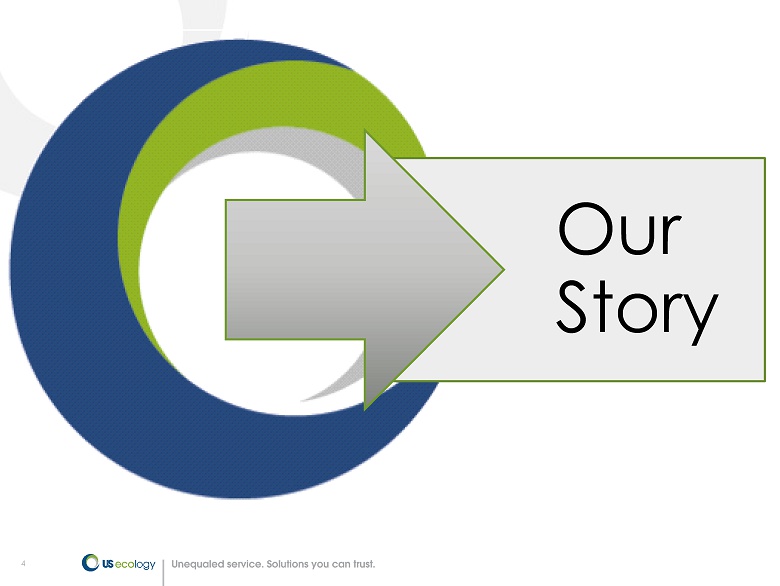 Our Story

4

US ecology

Unequaled service. Solutions you can trust.